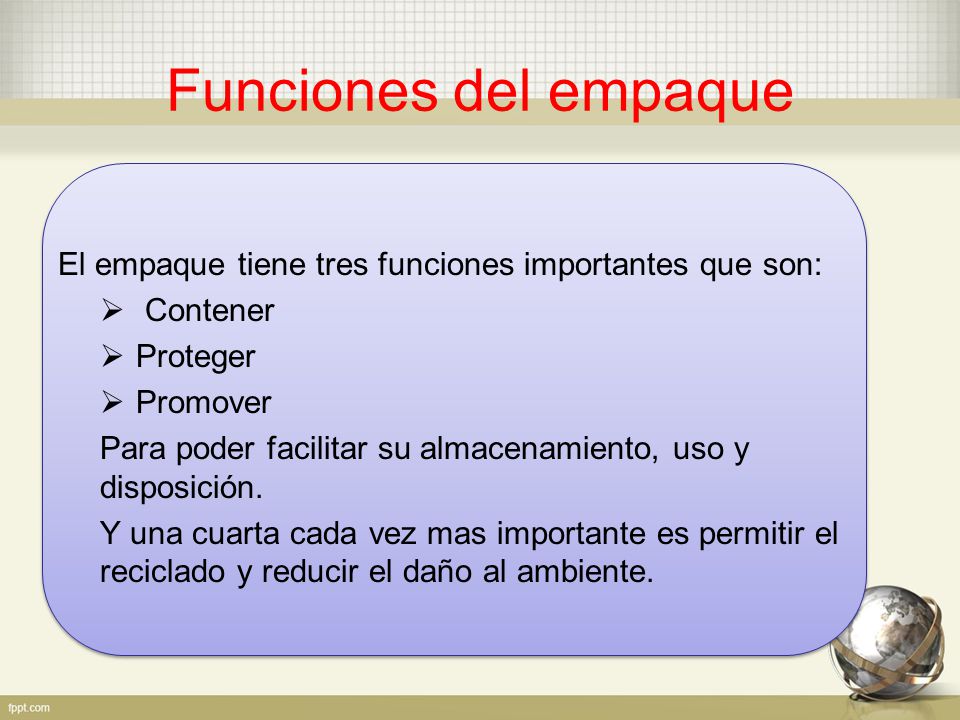 Funciones del empaque

El empaque tiene tres funciones importantes que son:

➢ Contener

➢ Proteger

➢ Promover

Para poder facilitar su almacenamiento, uso y disposición.

Y una cuarta cada vez mas importante es permitir el reciclado y reducir el daño al ambiente.

fppt.com